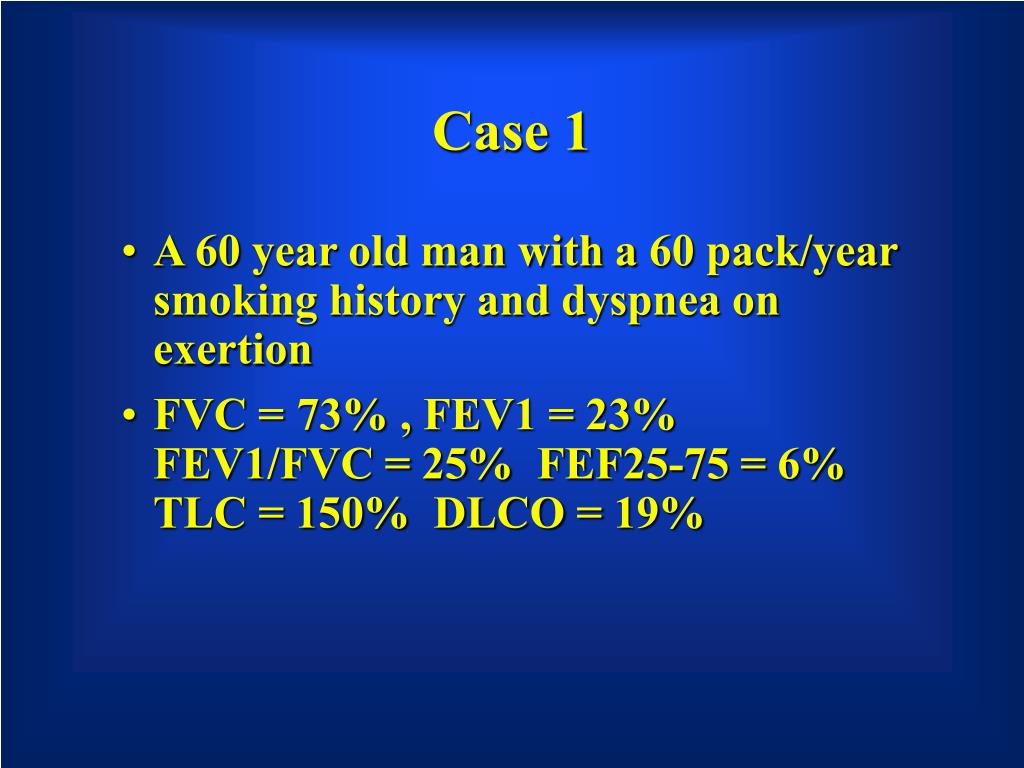 Case 1

• A 60 year old man with a 60 pack/year smoking history and dyspnea on exertion

• FVC = 73% , FEV1 = 23%
FEV1/FVC = 25%  FEF25-75 = 6%
TLC = 150%  DLCO = 19%